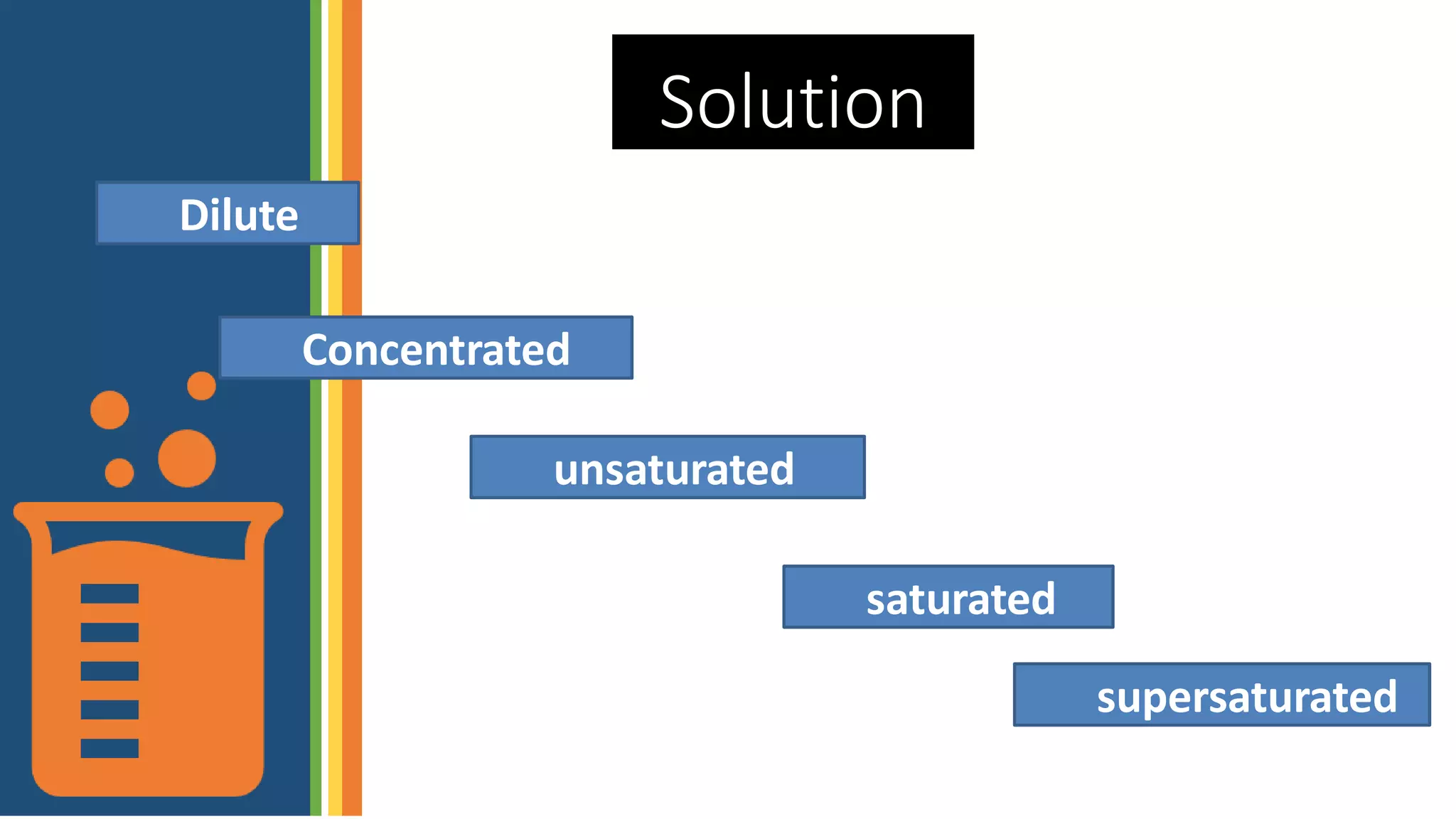 Solution

Dilute

Concentrated

unsaturated

saturated

supersaturated